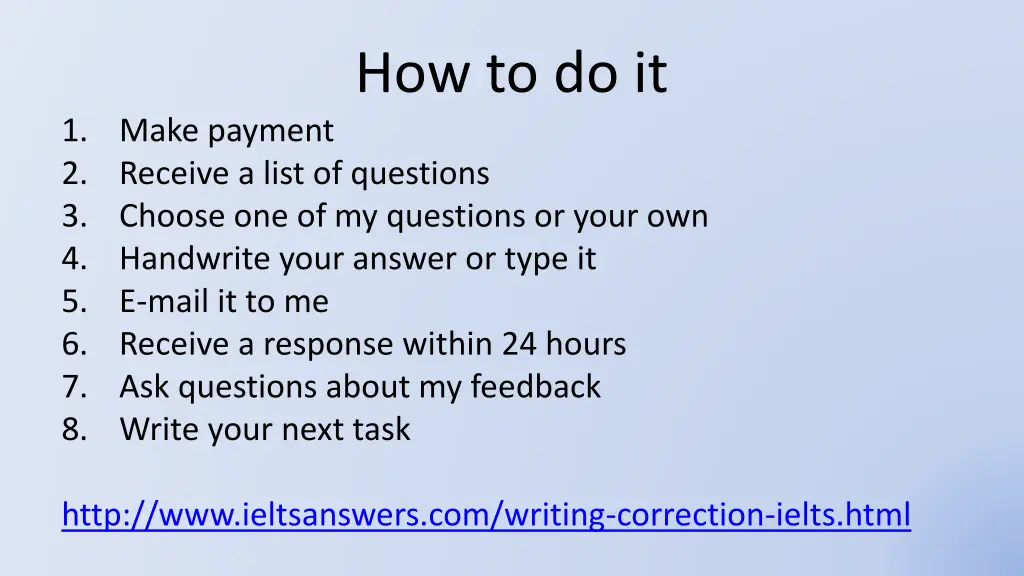 How to do it

1. Make payment
2. Receive a list of questions
3. Choose one of my questions or your own
4. Handwrite your answer or type it
5. E-mail it to me
6. Receive a response within 24 hours
7. Ask questions about my feedback
8. Write your next task

http://www.ieltsanswers.com/writing-correction-ielts.html